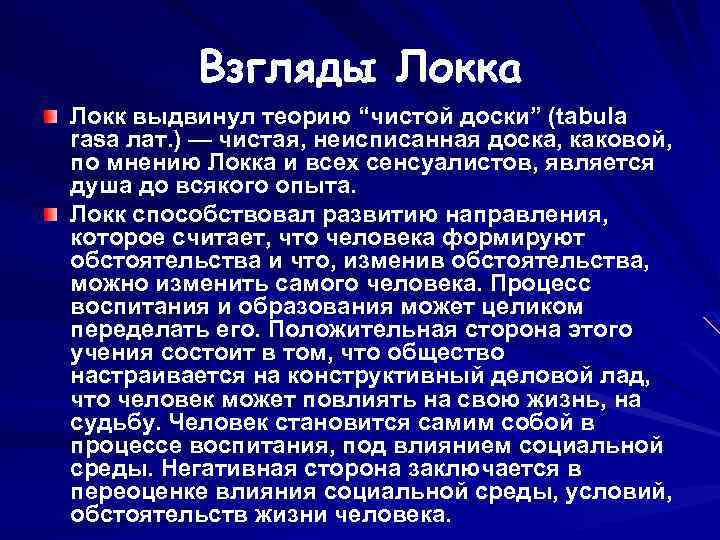 Взгляды Локка

Локк выдвинул теорию “чистой доски” (tabula rasa лат.) — чистая, неисписанная доска, каковой, по мнению Локка и всех сенсуалистов, является душа до всякого опыта.

Локк способствовал развитию направления, которое считает, что человека формируют обстоятельства и что, изменив обстоятельства, можно изменить самого человека. Процесс воспитания и образования может целиком переделать его. Положительная сторона этого учения состоит в том, что общество настраивается на конструктивный деловой лад, что человек может повлиять на свою жизнь, на судьбу. Человек становится самим собой в процессе воспитания, под влиянием социальной среды. Негативная сторона заключается в переоценке влияния социальной среды, условий, обстоятельств жизни человека.